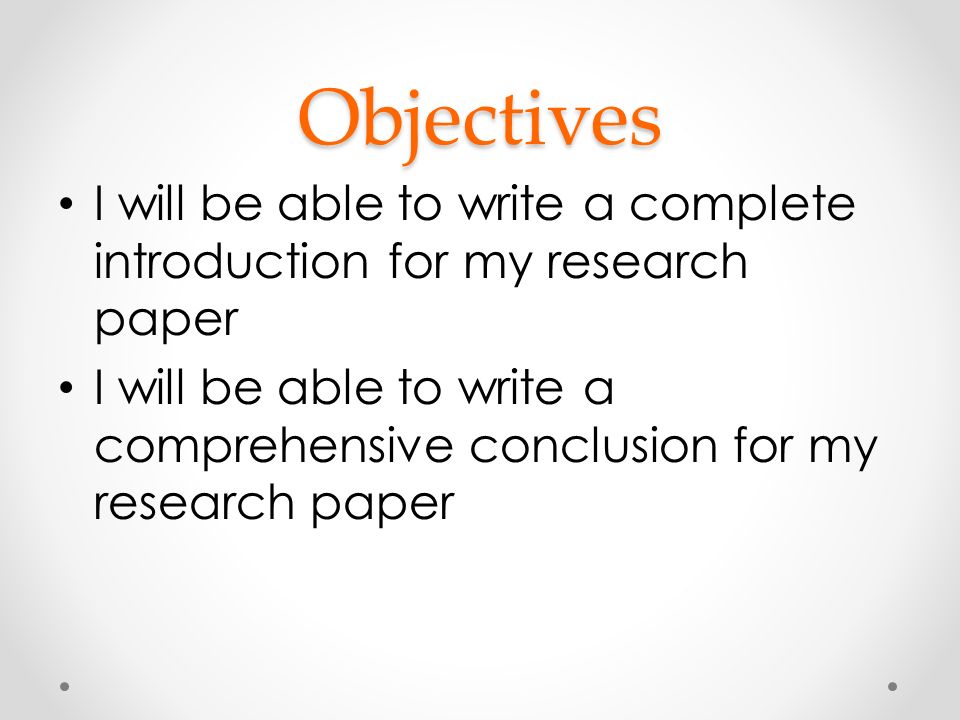 Objectives

• I will be able to write a complete introduction for my research paper
• I will be able to write a comprehensive conclusion for my research paper